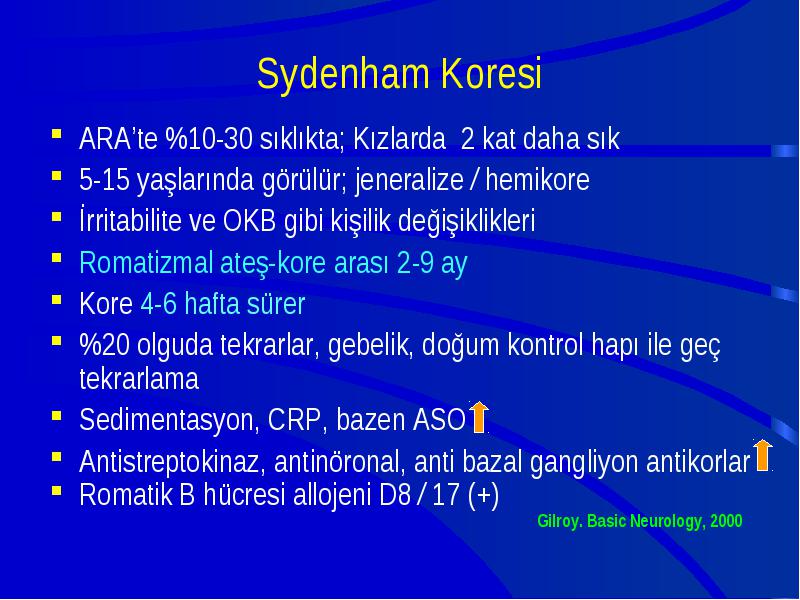 Sydenham Koresi

- ARA'te %10-30 sıklıkta; Kızlarda 2 kat daha sık
- 5-15 yaşlarında görülür; jeneralize / hemikore
- İrritabilite ve OKB gibi kişilik değişiklikleri
- Romatizmal ateş-kore arası 2-9 ay
- Kore 4-6 hafta sürer
- %20 olguda tekrarlar, gebelik, doğum kontrol hapı ile geç tekrarlama
- Sedimentasyon, CRP, bazen ASO
- Antistreptokinaz, antinöronal, anti bazal gangliyon antikorlar
- Romatik B hücresi allojeni D8 / 17 (+)

Gilroy. Basic Neurology, 2000